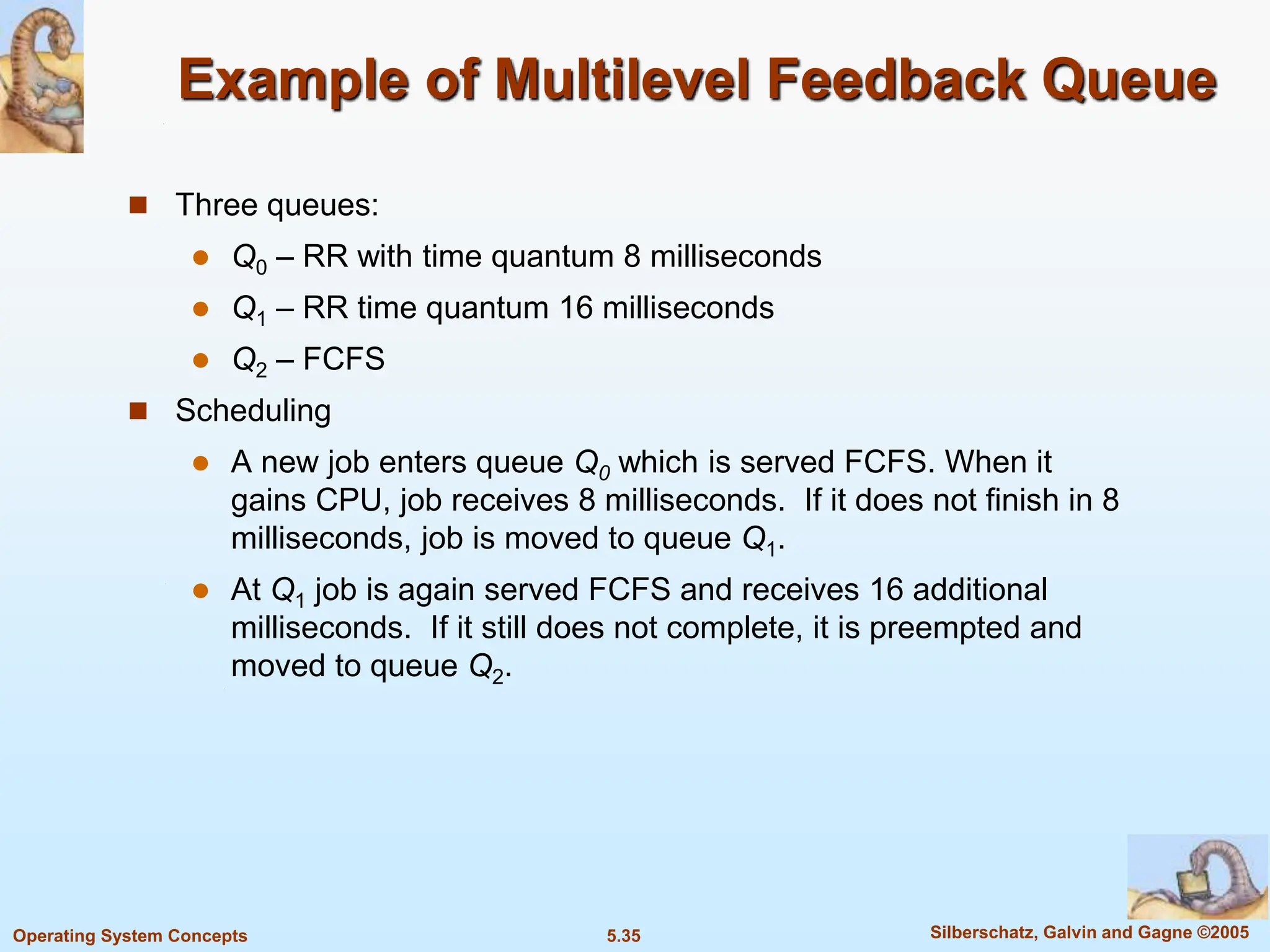 Example of Multilevel Feedback Queue

Three queues:

$Q_0$ – RR with time quantum 8 milliseconds

$Q_1$ – RR time quantum 16 milliseconds

$Q_2$ – FCFS

Scheduling

A new job enters queue $Q_0$ which is served FCFS. When it gains CPU, job receives 8 milliseconds. If it does not finish in 8 milliseconds, job is moved to queue $Q_1$.

At $Q_1$ job is again served FCFS and receives 16 additional milliseconds. If it still does not complete, it is preempted and moved to queue $Q_2$.

Operating System Concepts
5.35
Silberschatz, Galvin and Gagne ©2005